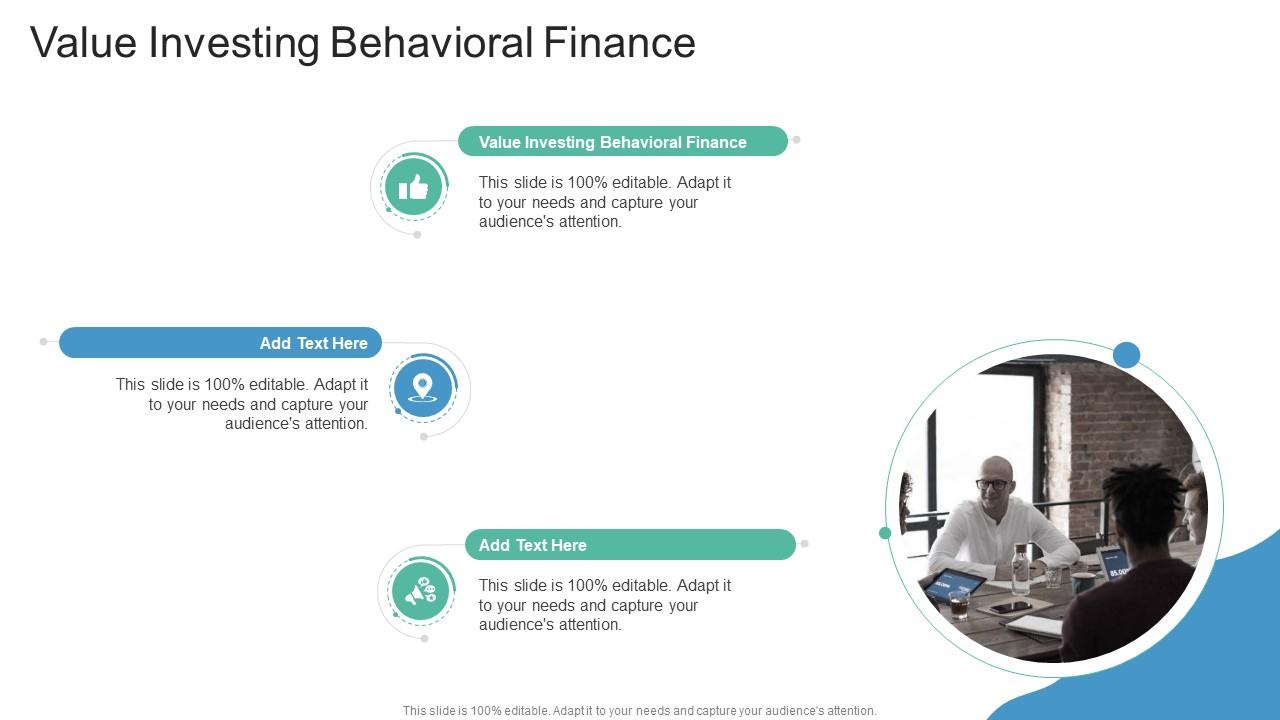 Value Investing Behavioral Finance

Value Investing Behavioral Finance

This slide is 100% editable. Adapt it to your needs and capture your audience's attention.

Add Text Here

This slide is 100% editable. Adapt it to your needs and capture your audience's attention.

Add Text Here

This slide is 100% editable. Adapt it to your needs and capture your audience's attention.

This slide is 100% editable. Adapt it to your needs and capture your audience's attention.